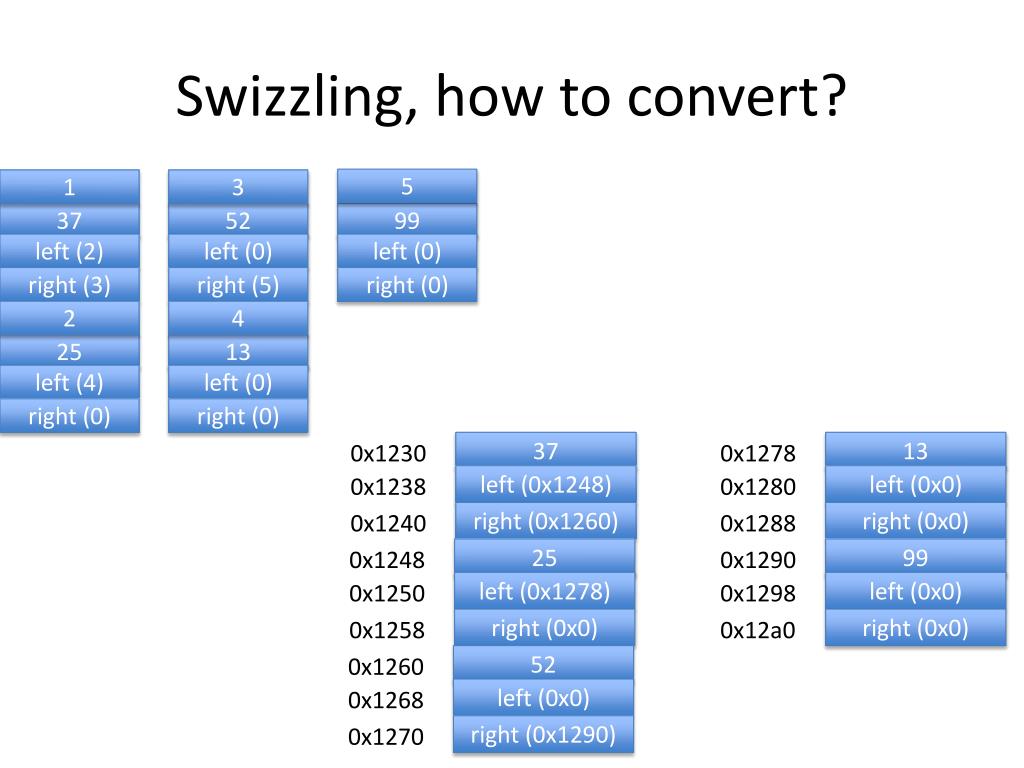 Swizzling, how to convert?

1
37
left (2)
right (3)
2
25
left (4)
right (0)

3
52
left (0)
right (5)
4
13
left (0)
right (0)

5
99
left (0)
right (0)

0x1230 37
0x1238 left (0x1248)
0x1240 right (0x1260)
0x1248 25
0x1250 left (0x1278)
0x1258 right (0x0)
0x1260 52
0x1268 left (0x0)
0x1270 right (0x1290)

0x1278 13
0x1280 left (0x0)
0x1288 right (0x0)
0x1290 99
0x1298 left (0x0)
0x12a0 right (0x0)